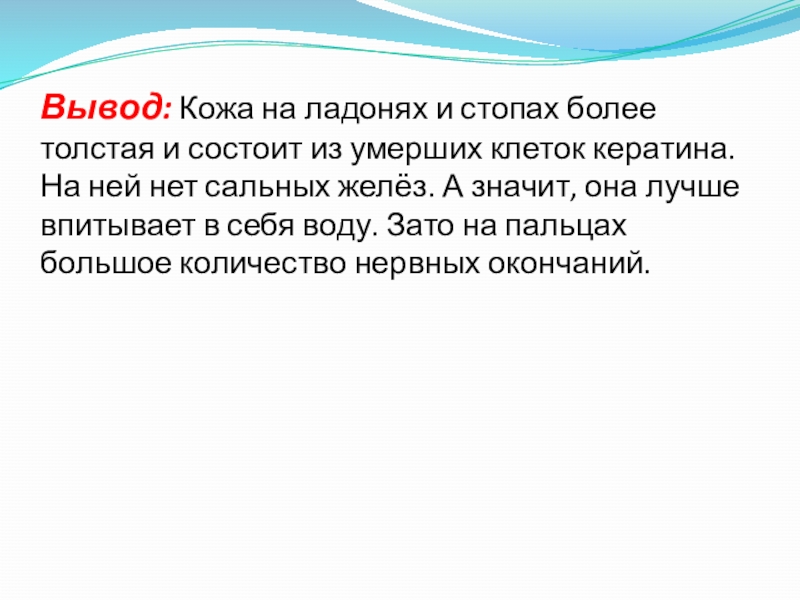 Вывод: Кожа на ладонях и стопах более толстая и состоит из умерших клеток кератина. На ней нет сальных желёз. А значит, она лучше впитывает в себя воду. Зато на пальцах большое количество нервных окончаний.